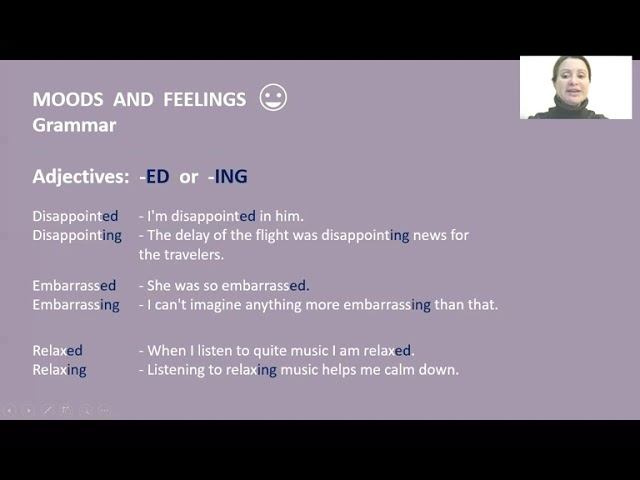 MOODS AND FEELINGS ☺
Grammar

Adjectives: -ED or -ING

Disappointed - I'm disappointed in him.
Disappointing - The delay of the flight was disappointing news for the travelers.

Embarrassed - She was so embarrassed.
Embarrassing - I can't imagine anything more embarrassing than that.

Relaxed - When I listen to quite music I am relaxed.
Relaxing - Listening to relaxing music helps me calm down.